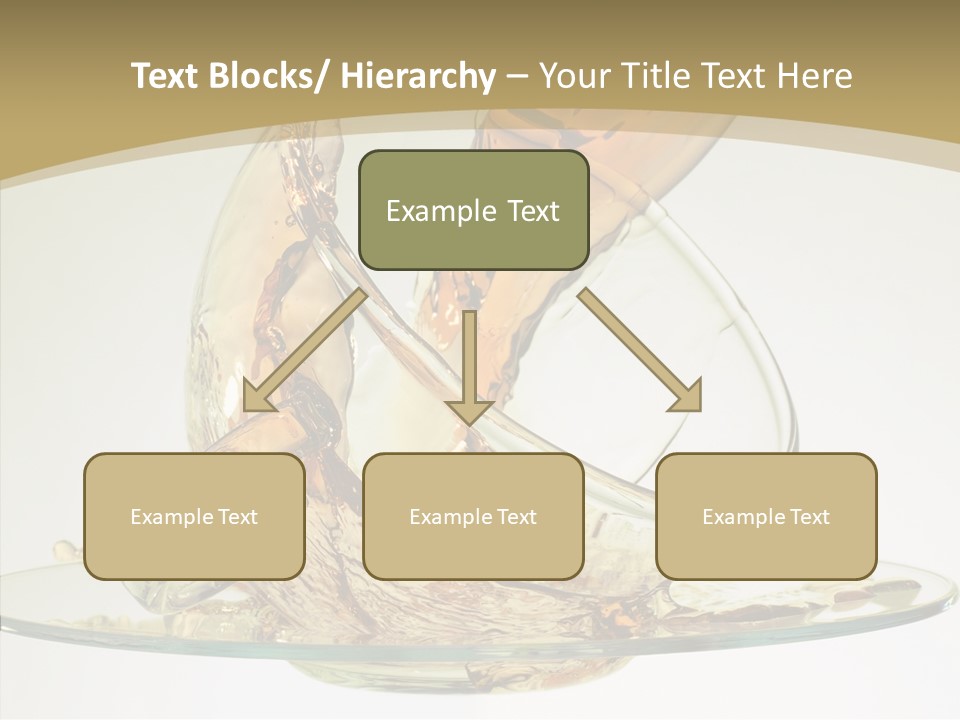 Text Blocks/ Hierarchy – Your Title Text Here

Example Text

Example Text

Example Text

Example Text